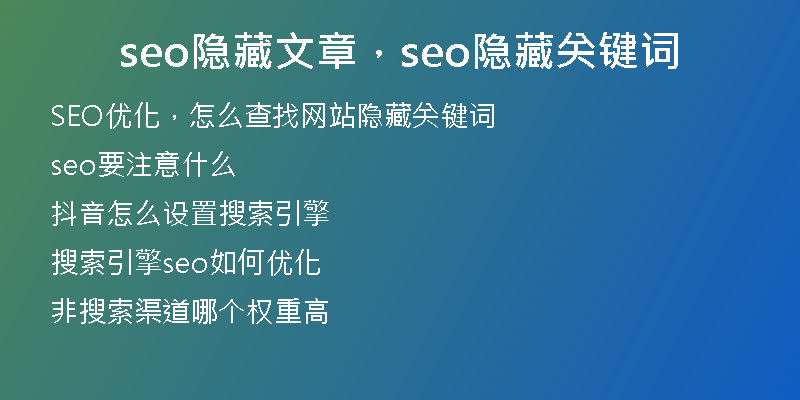 seo隐藏文章，seo隐藏关键词

SEO优化，怎么查找网站隐藏关键词

seo要注意什么

抖音怎么设置搜索引擎

搜索引擎seo如何优化

非搜索渠道哪个权重高